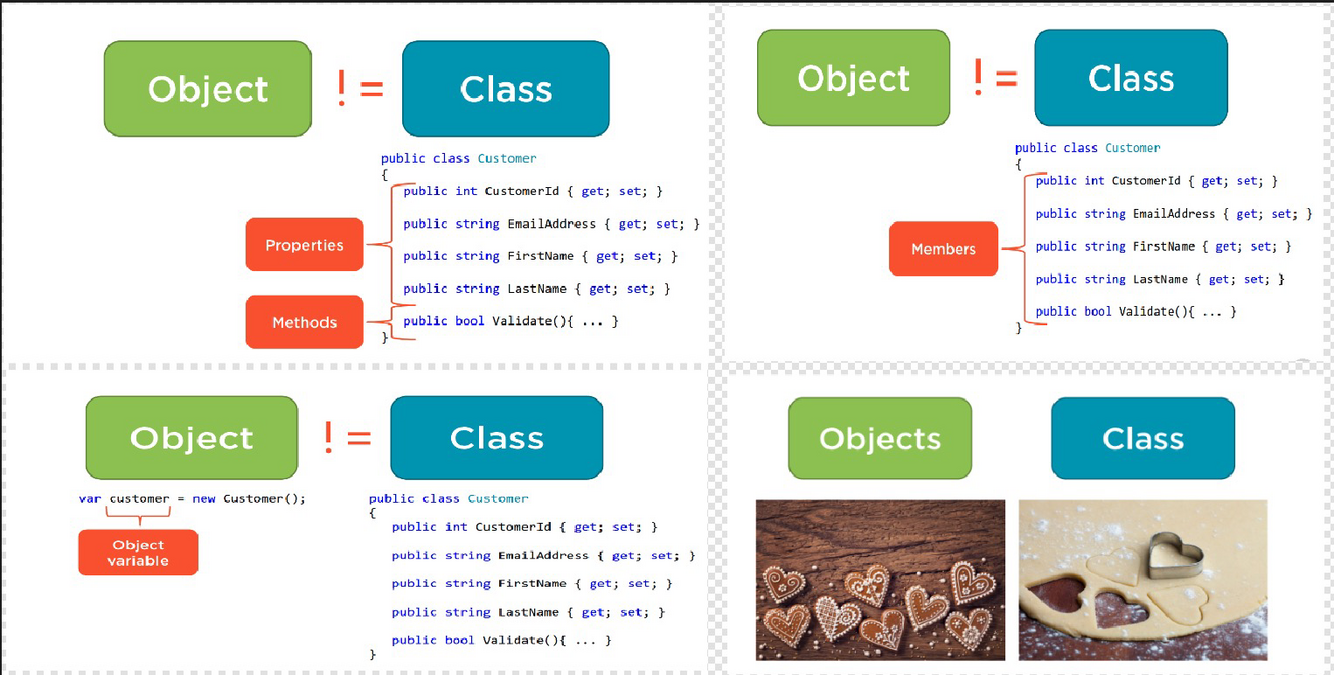 Object != Class

public class Customer
{
public int CustomerId { get; set; }

public string EmailAddress { get; set; }

public string FirstName { get; set; }

public string LastName { get; set; }

public bool Validate(){ ... }
}

Properties

Methods

Object != Class

public class Customer
{
public int CustomerId { get; set; }

public string EmailAddress { get; set; }

public string FirstName { get; set; }

public string LastName { get; set; }

public bool Validate(){ ... }
}

Members

Object != Class

var customer = new Customer();

Object variable

public class Customer
{
public int CustomerId { get; set; }

public string EmailAddress { get; set; }

public string FirstName { get; set; }

public string LastName { get; set; }

public bool Validate(){ ... }
}

Objects

Class